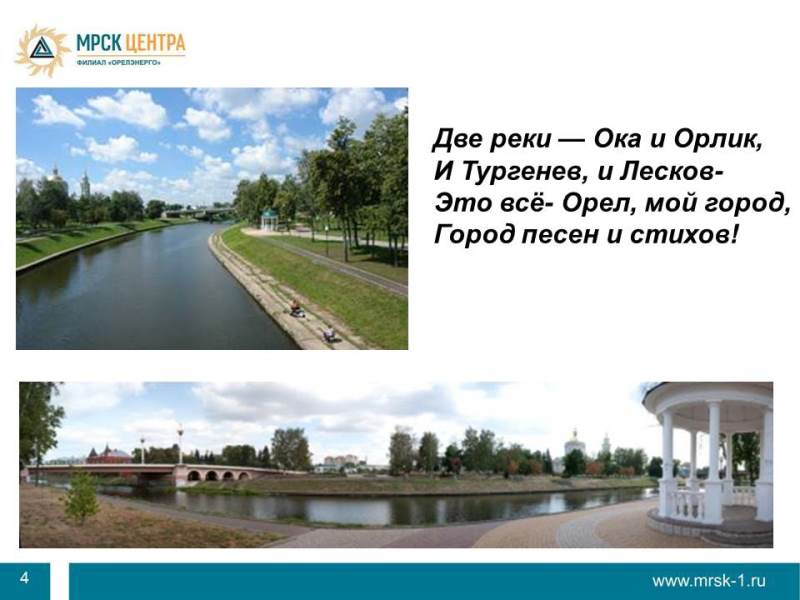 МРСК ЦЕНТРА
ФИЛИАЛ «ОРЕЛЭНЕРГО»

Две реки — Ока и Орлик,
И Тургенев, и Лесков-
Это всё- Орел, мой город,
Город песен и стихов!

4

www.mrsk-1.ru